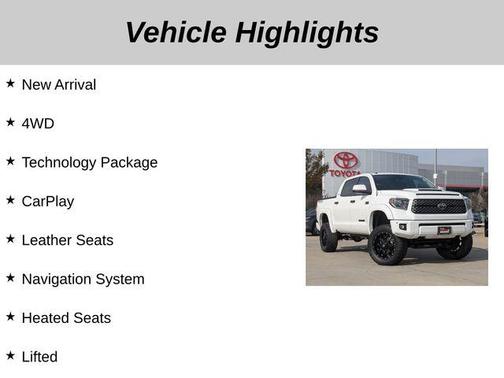 Vehicle Highlights

★ New Arrival

★ 4WD

★ Technology Package

★ CarPlay

★ Leather Seats

★ Navigation System

★ Heated Seats

★ Lifted

TOYOTA